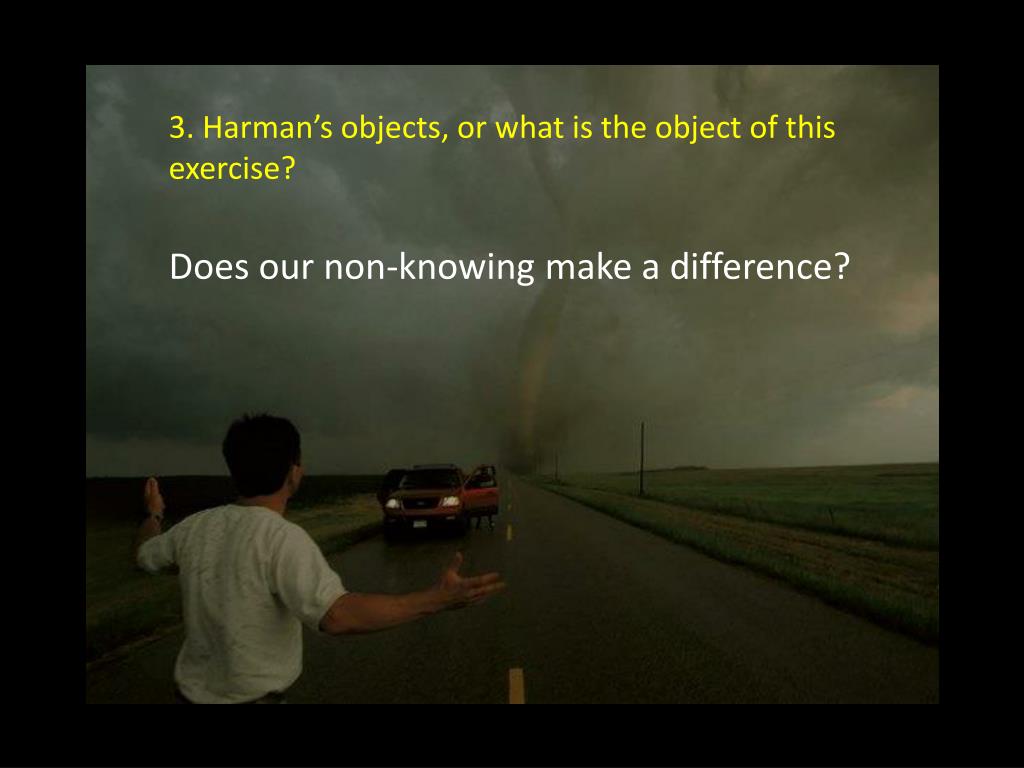 3. Harman’s objects, or what is the object of this exercise?

Does our non-knowing make a difference?